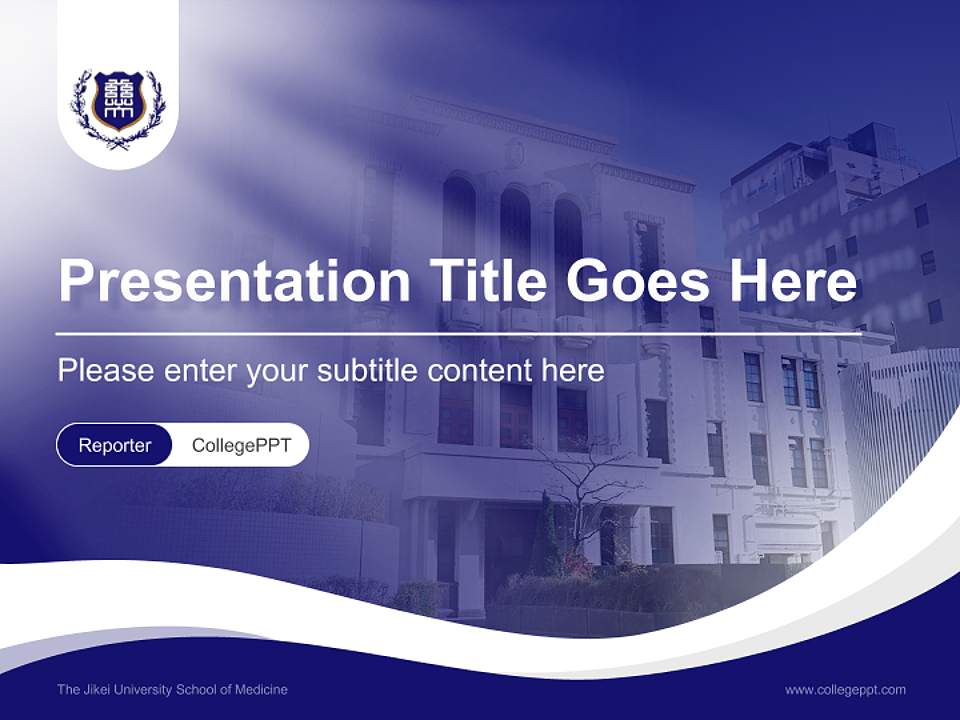 Presentation Title Goes Here

Please enter your subtitle content here

Reporter CollegePPT

The Jikei University School of Medicine

www.collegeppt.com